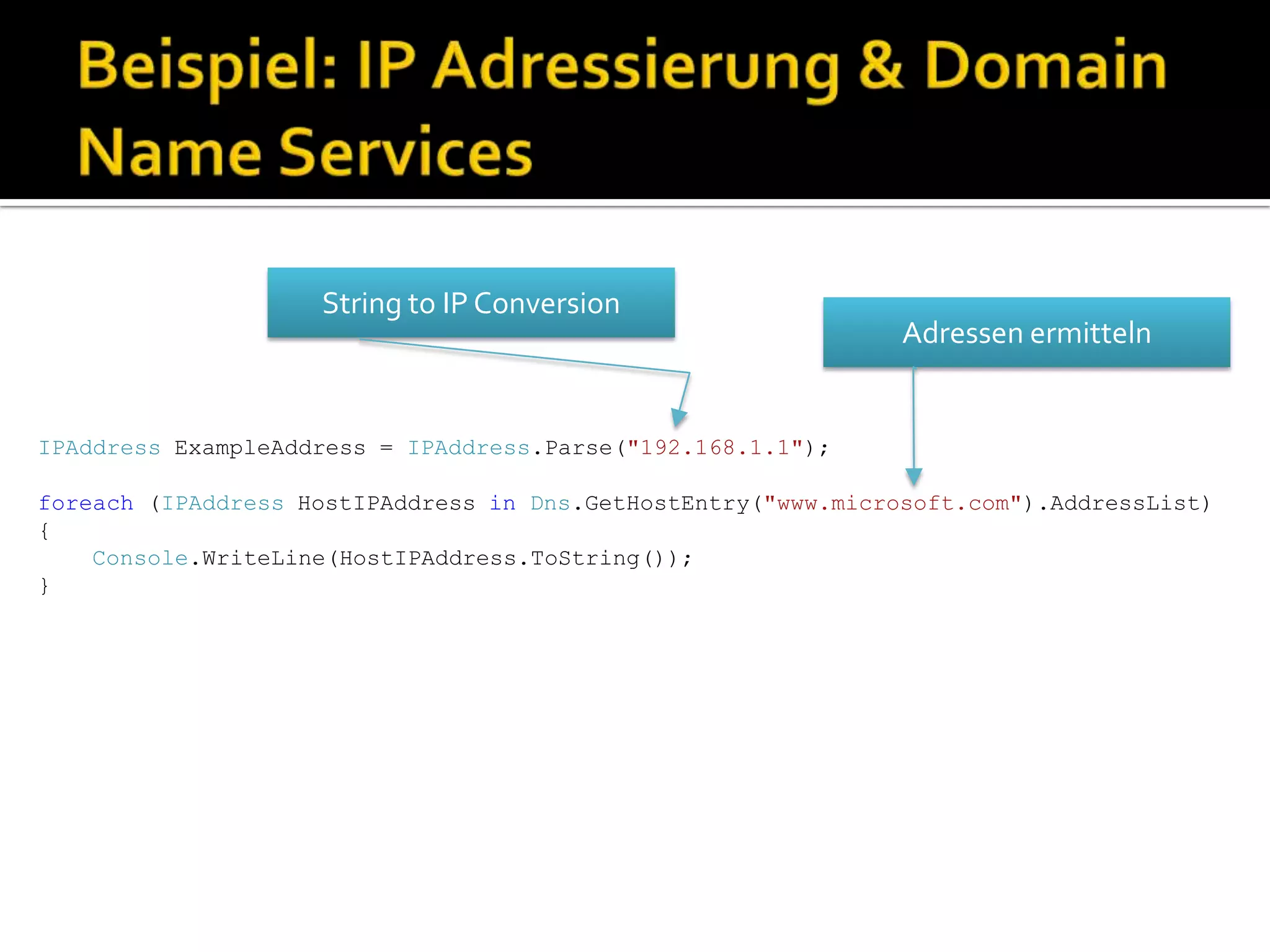 Beispiel: IP Adressierung & Domain Name Services

String to IP Conversion

Adressen ermitteln

IPAddress ExampleAddress = IPAddress.Parse("192.168.1.1");

foreach (IPAddress HostIPAddress in Dns.GetHostEntry("www.microsoft.com").AddressList)
{
    Console.WriteLine(HostIPAddress.ToString());
}